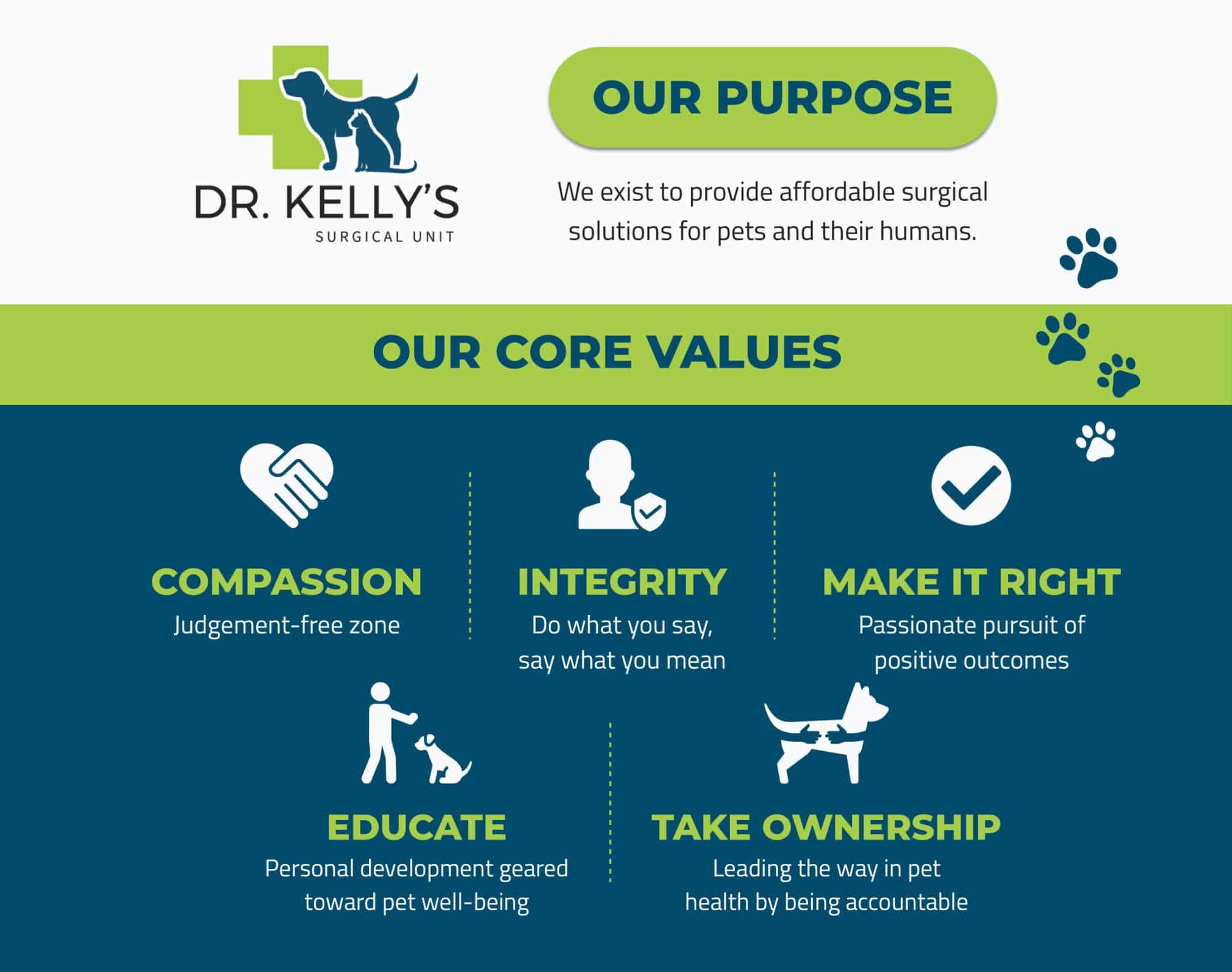 DR. KELLY'S
SURGICAL UNIT

OUR PURPOSE

We exist to provide affordable surgical solutions for pets and their humans.

OUR CORE VALUES

COMPASSION
Judgement-free zone

INTEGRITY
Do what you say, say what you mean

MAKE IT RIGHT
Passionate pursuit of positive outcomes

EDUCATE
Personal development geared toward pet well-being

TAKE OWNERSHIP
Leading the way in pet health by being accountable